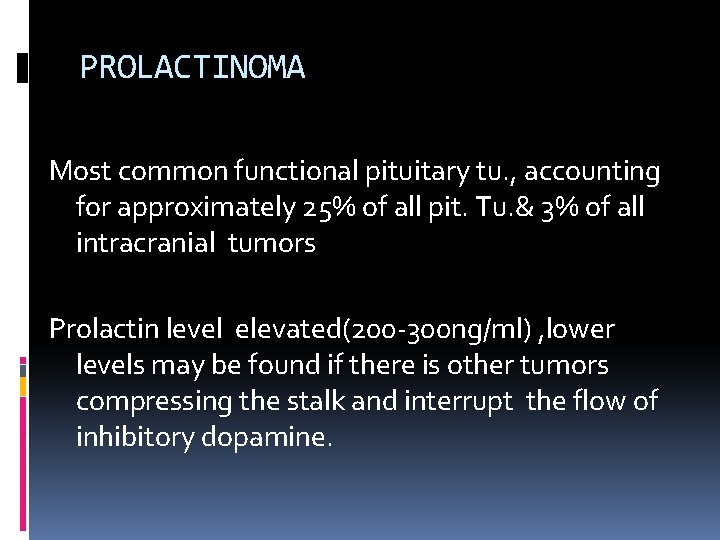 PROLACTINOMA

Most common functional pituitary tu., accounting for approximately 25% of all pit. Tu.& 3% of all intracranial tumors

Prolactin level elevated(200-300ng/ml) ,lower levels may be found if there is other tumors compressing the stalk and interrupt the flow of inhibitory dopamine.